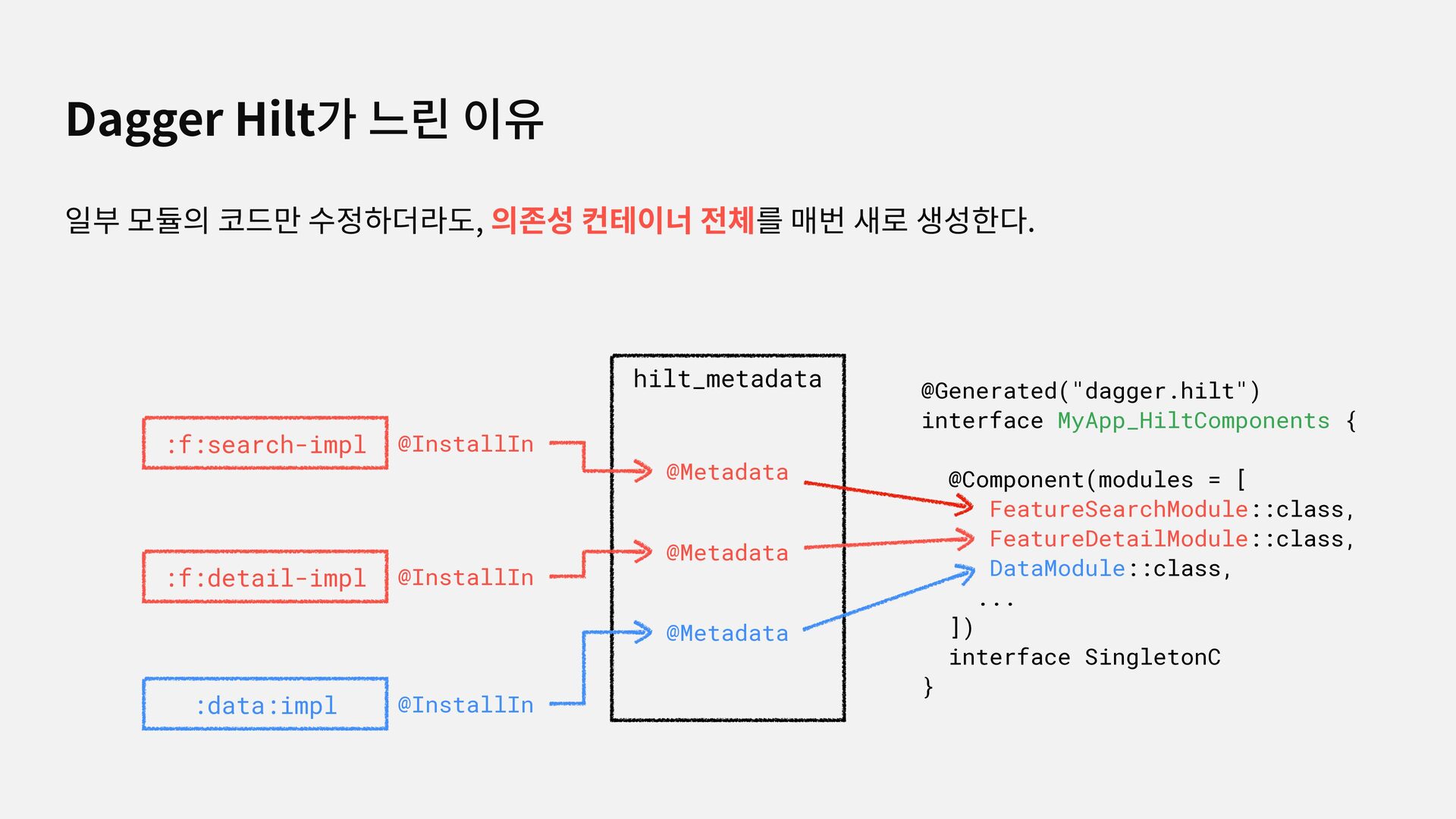 Dagger Hilt가 느린 이유

일부 모듈의 코드만 수정하더라도, 의존성 컨테이너 전체를 매번 새로 생성한다.

:f:search-impl @InstallIn

:f:detail-impl @InstallIn

:data:impl @InstallIn

hilt_metadata

@Metadata

@Metadata

@Metadata

@Generated("dagger.hilt")
interface MyApp_HiltComponents {

@Component(modules = [
FeatureSearchModule::class,
FeatureDetailModule::class,
DataModule::class,
...
])
interface SingletonC
}